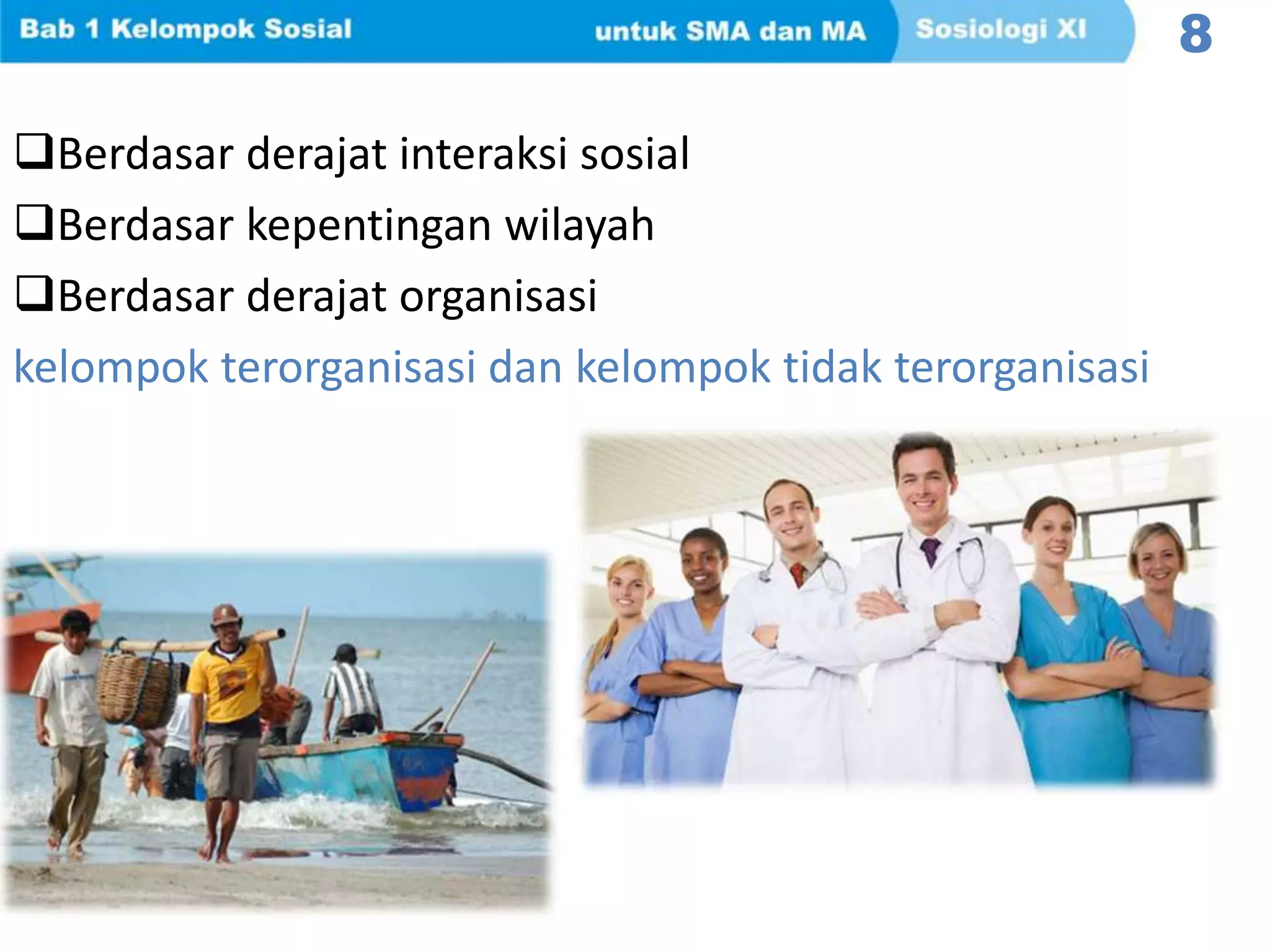 Bab 1 Kelompok Sosial untuk SMA dan MA Sosiologi XI 8

❑Berdasar derajat interaksi sosial

❑Berdasar kepentingan wilayah

❑Berdasar derajat organisasi

kelompok terorganisasi dan kelompok tidak terorganisasi